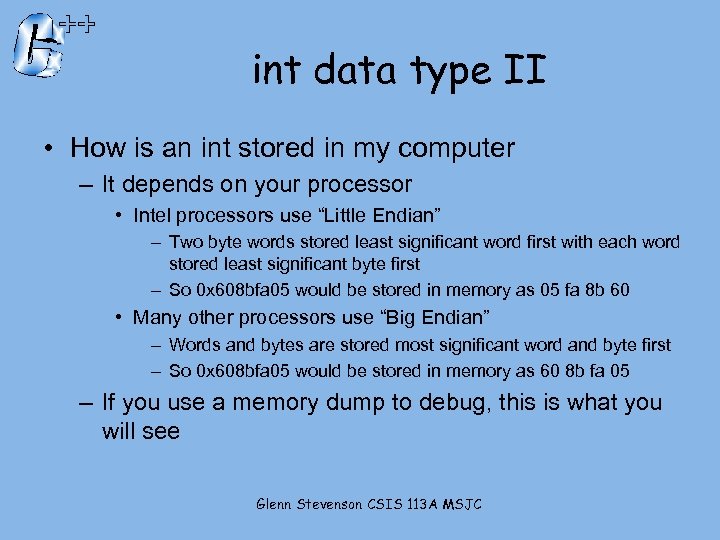 int data type II

• How is an int stored in my computer
– It depends on your processor
• Intel processors use “Little Endian”
– Two byte words stored least significant word first with each word stored least significant byte first
– So 0x608bfa05 would be stored in memory as 05 fa 8b 60
• Many other processors use “Big Endian”
– Words and bytes are stored most significant word and byte first
– So 0x608bfa05 would be stored in memory as 60 8b fa 05
– If you use a memory dump to debug, this is what you will see

Glenn Stevenson CSIS 113A MSJC